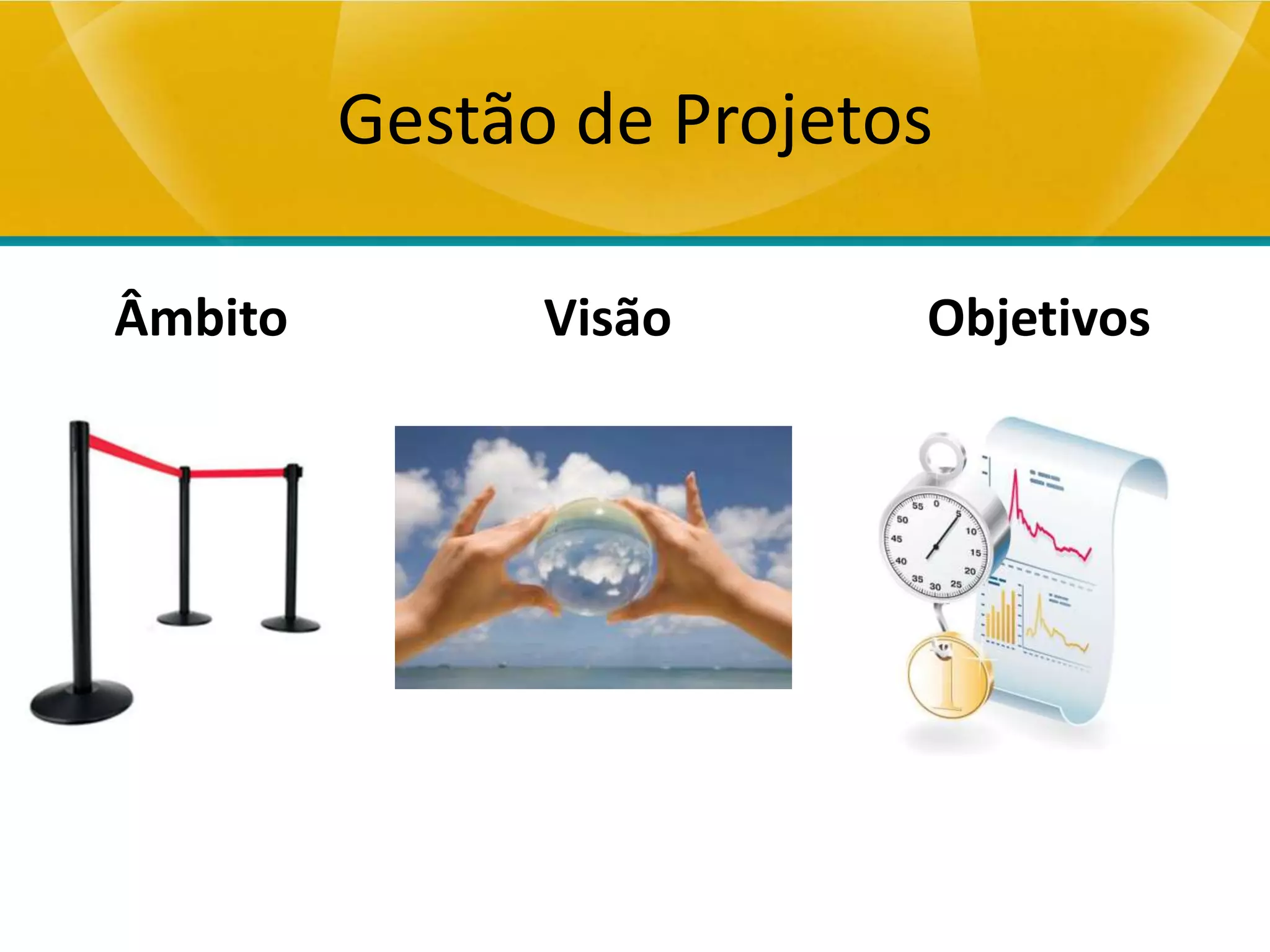 Gestão de Projetos

Âmbito

Visão

Objetivos

55 0 5 10 15 20 25 30 35 40 45 50

1